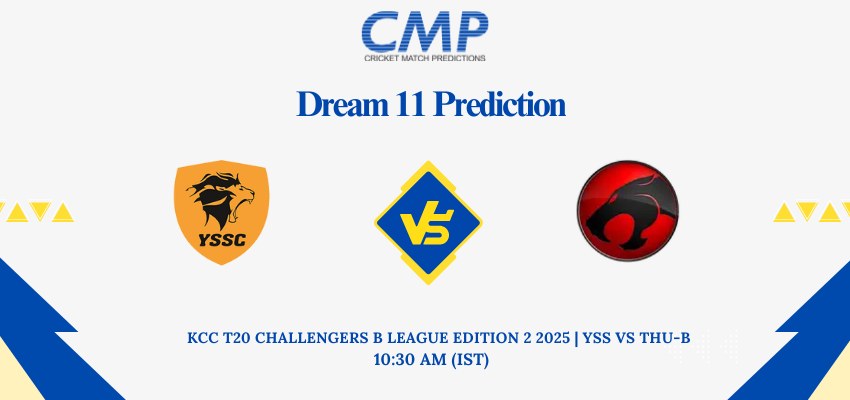 CMP
CRICKET MATCH PREDICTIONS

Dream 11 Prediction

YSSC

VS

KCC T20 CHALLENGERS B LEAGUE EDITION 2 2025 | YSS VS THU-B
10:30 AM (IST)